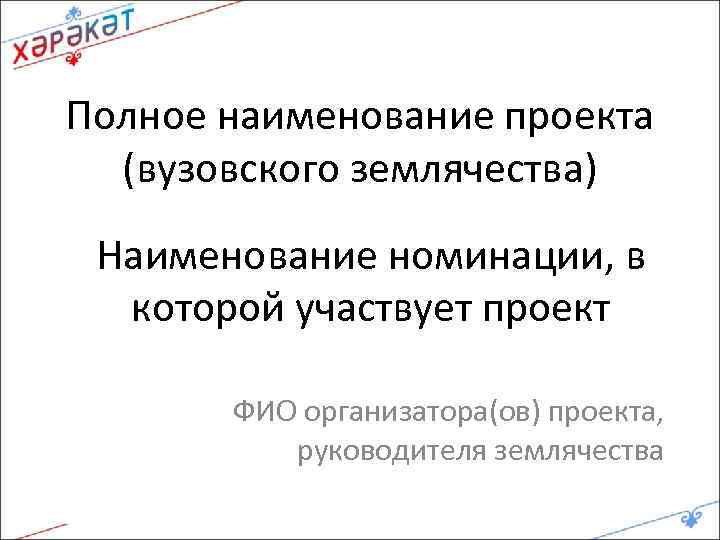 хәрәкәт

Полное наименование проекта (вузовского землячества)

Наименование номинации, в которой участвует проект

ФИО организатора(ов) проекта, руководителя землячества